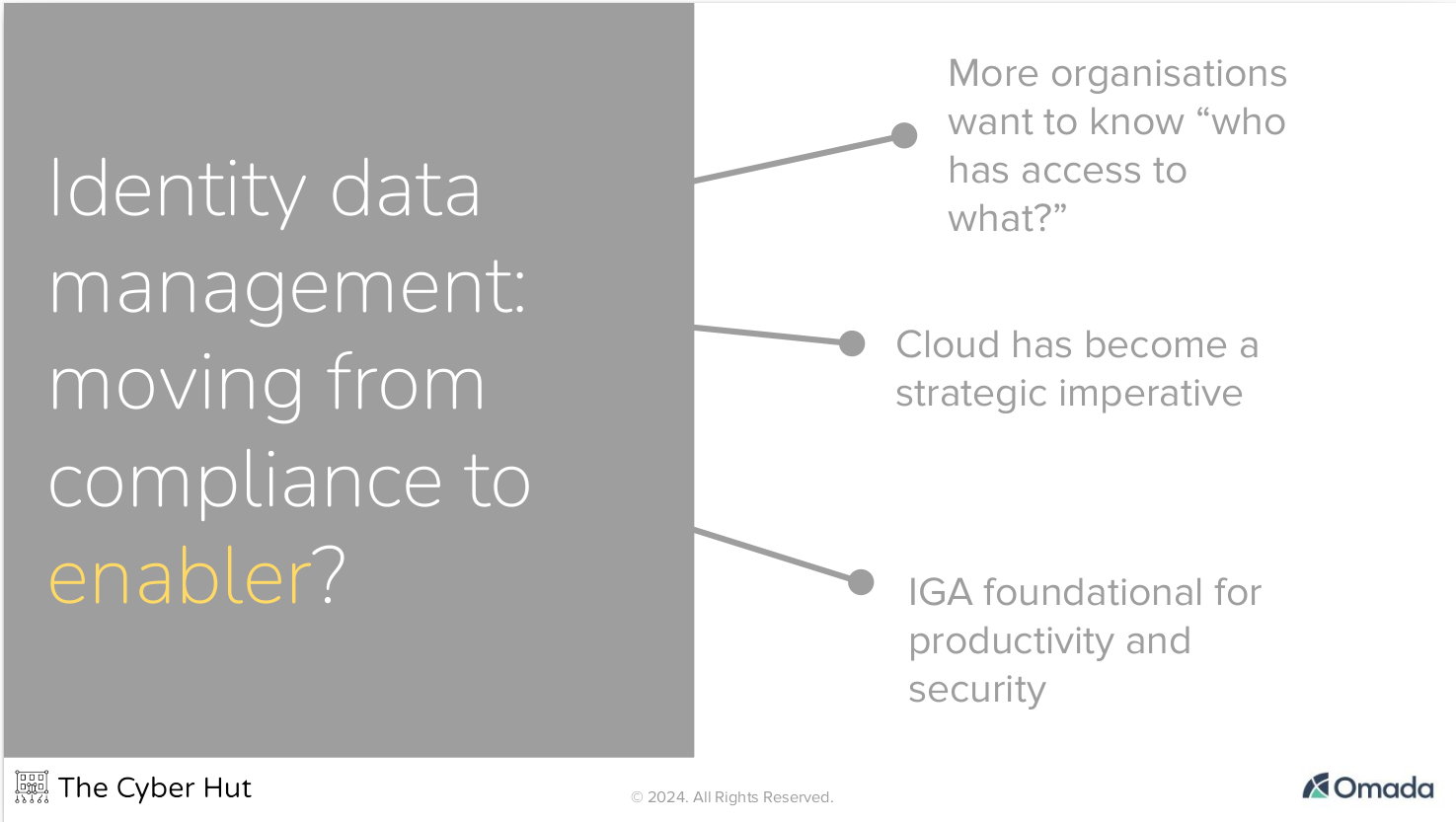 Identity data management: moving from compliance to enabler?

More organisations want to know “who has access to what?”

Cloud has become a strategic imperative

IGA foundational for productivity and security

The Cyber Hut

© 2024. All Rights Reserved.

Omada